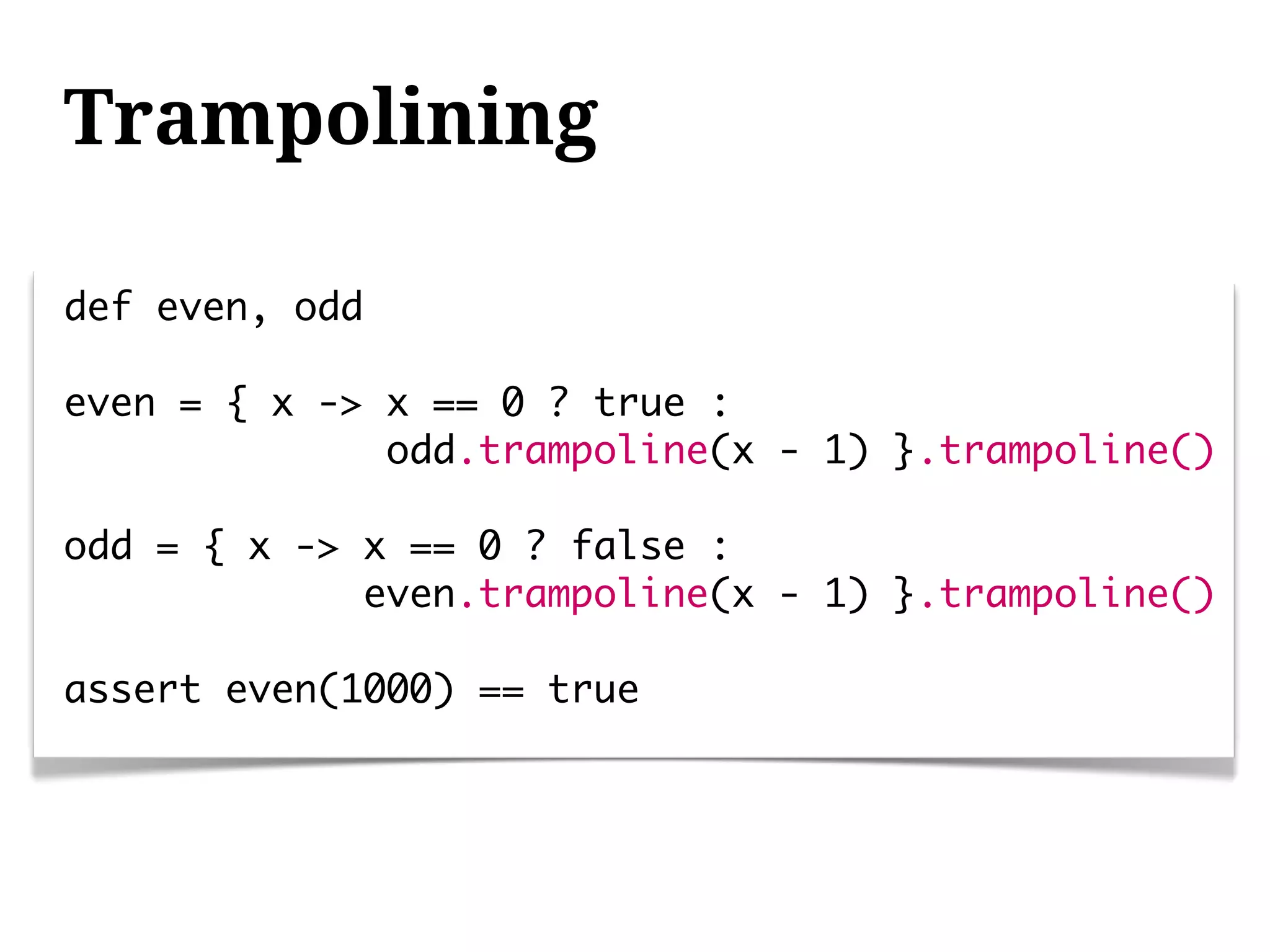 Trampolining

def even, odd

even = { x -> x == 0 ? true :
odd.trampoline(x - 1) }.trampoline()

odd = { x -> x == 0 ? false :
even.trampoline(x - 1) }.trampoline()

assert even(1000) == true